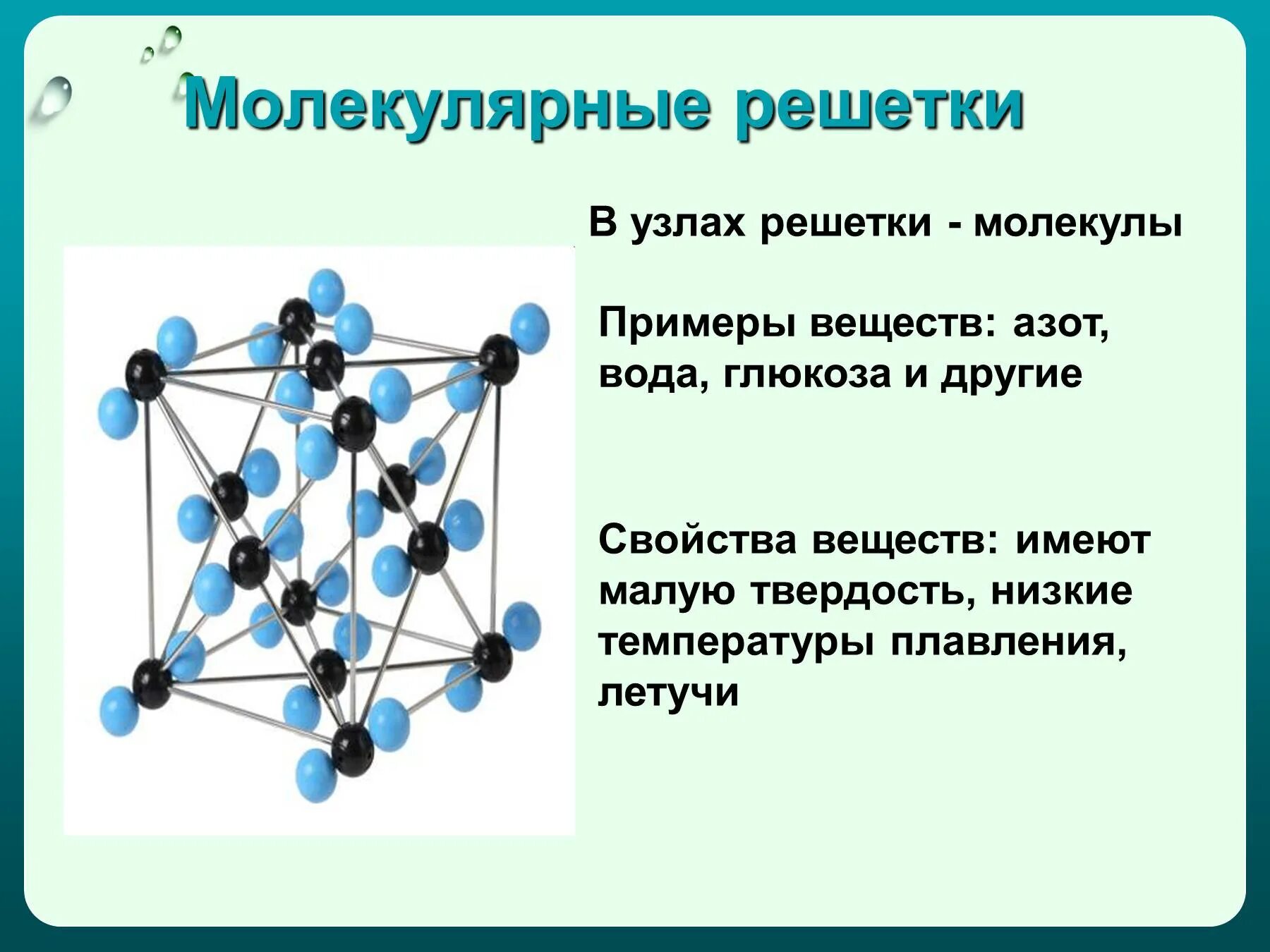 Молекулярные решетки

В узлах решетки - молекулы

Примеры веществ: азот, вода, глюкоза и другие

Свойства веществ: имеют малую твердость, низкие температуры плавления, летучи